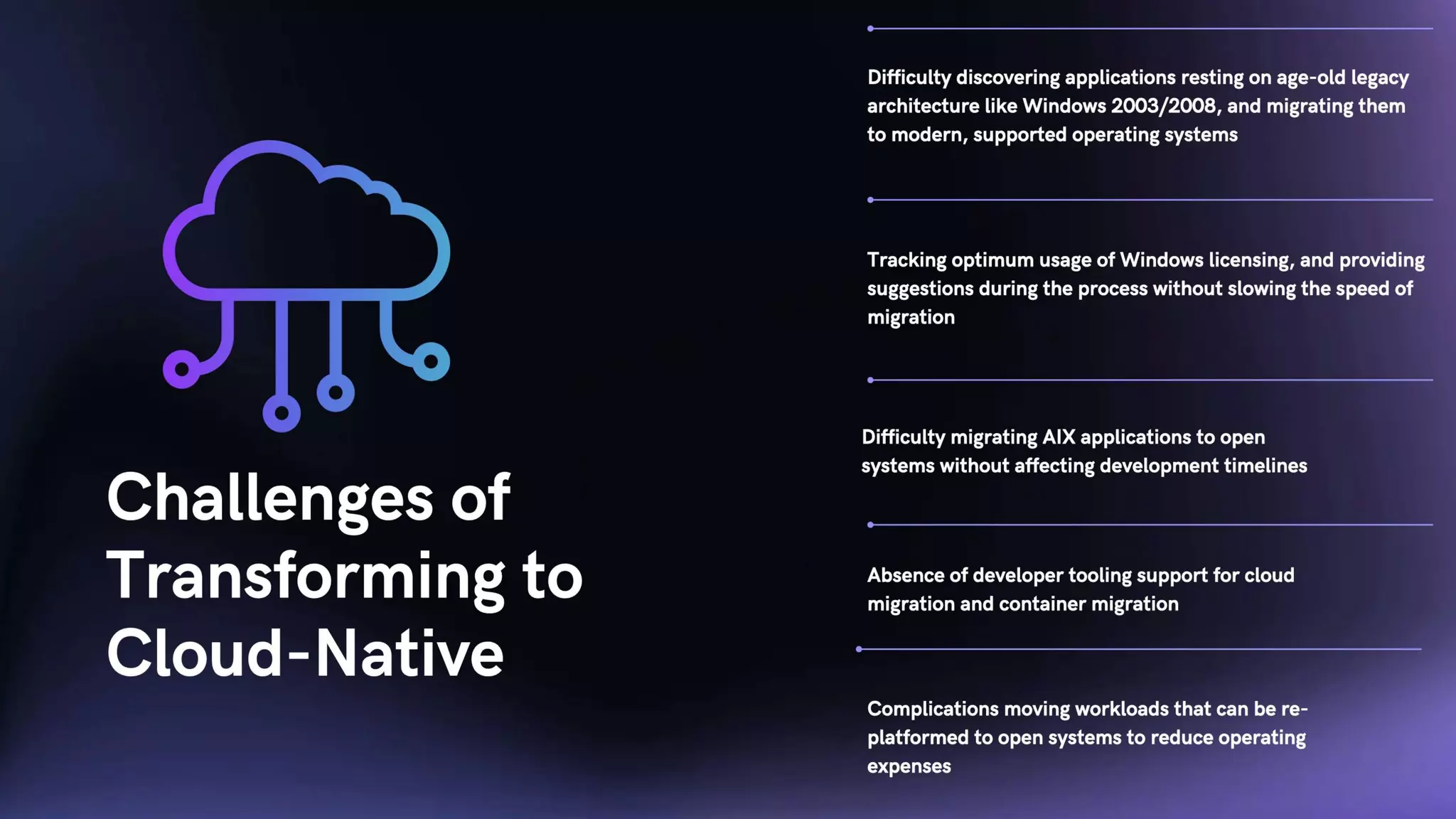 Challenges of Transforming to Cloud-Native

Difficulty discovering applications resting on age-old legacy architecture like Windows 2003/2008, and migrating them to modern, supported operating systems

Tracking optimum usage of Windows licensing, and providing suggestions during the process without slowing the speed of migration

Difficulty migrating AIX applications to open systems without affecting development timelines

Absence of developer tooling support for cloud migration and container migration

Complications moving workloads that can be re-platformed to open systems to reduce operating expenses